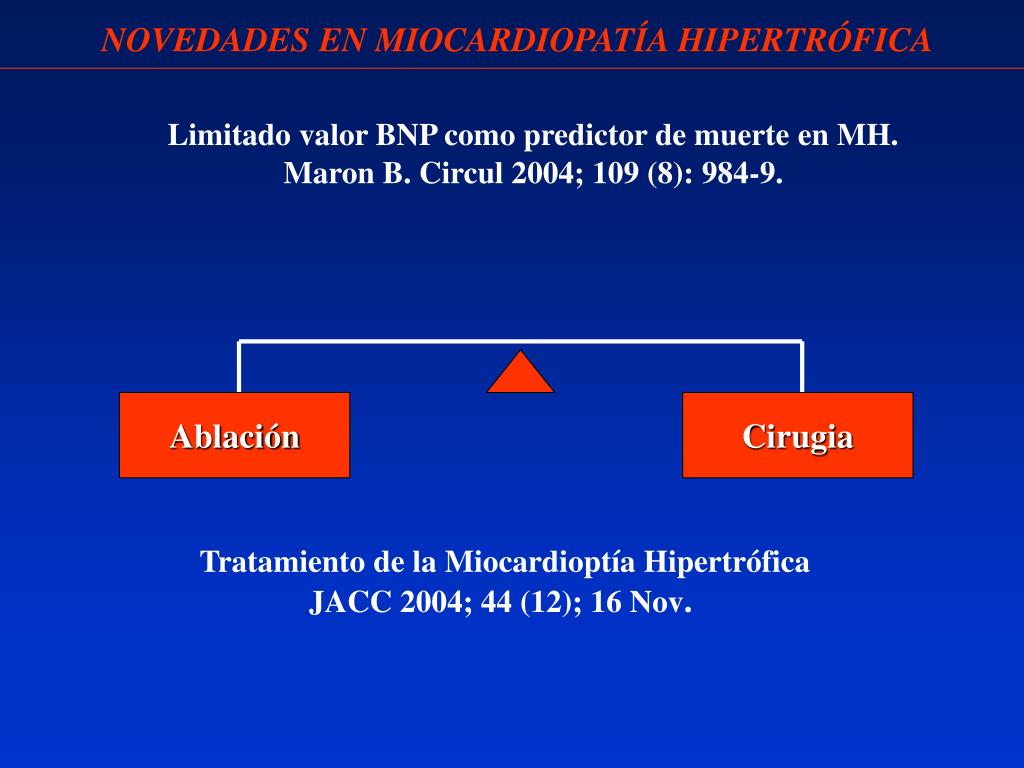 NOVEDADES EN MIOCARDIOPATÍA HIPERTRÓFICA

Limitado valor BNP como predictor de muerte en MH.
Maron B. Circul 2004; 109 (8): 984-9.

Ablación

Cirugia

Tratamiento de la Miocardioptía Hipertrófica
JACC 2004; 44 (12); 16 Nov.